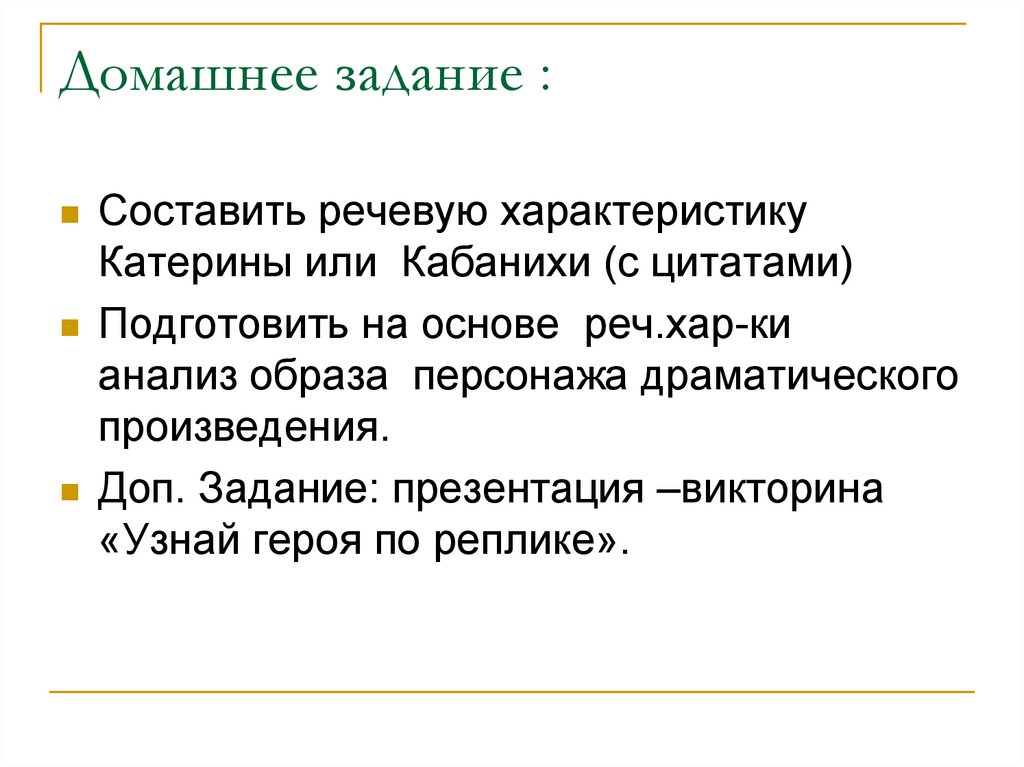 Домашнее задание :

Составить речевую характеристику Катерины или Кабанихи (с цитатами)

Подготовить на основе реч.хар-ки анализ образа персонажа драматического произведения.

Доп. Задание: презентация –викторина «Узнай героя по реплике».